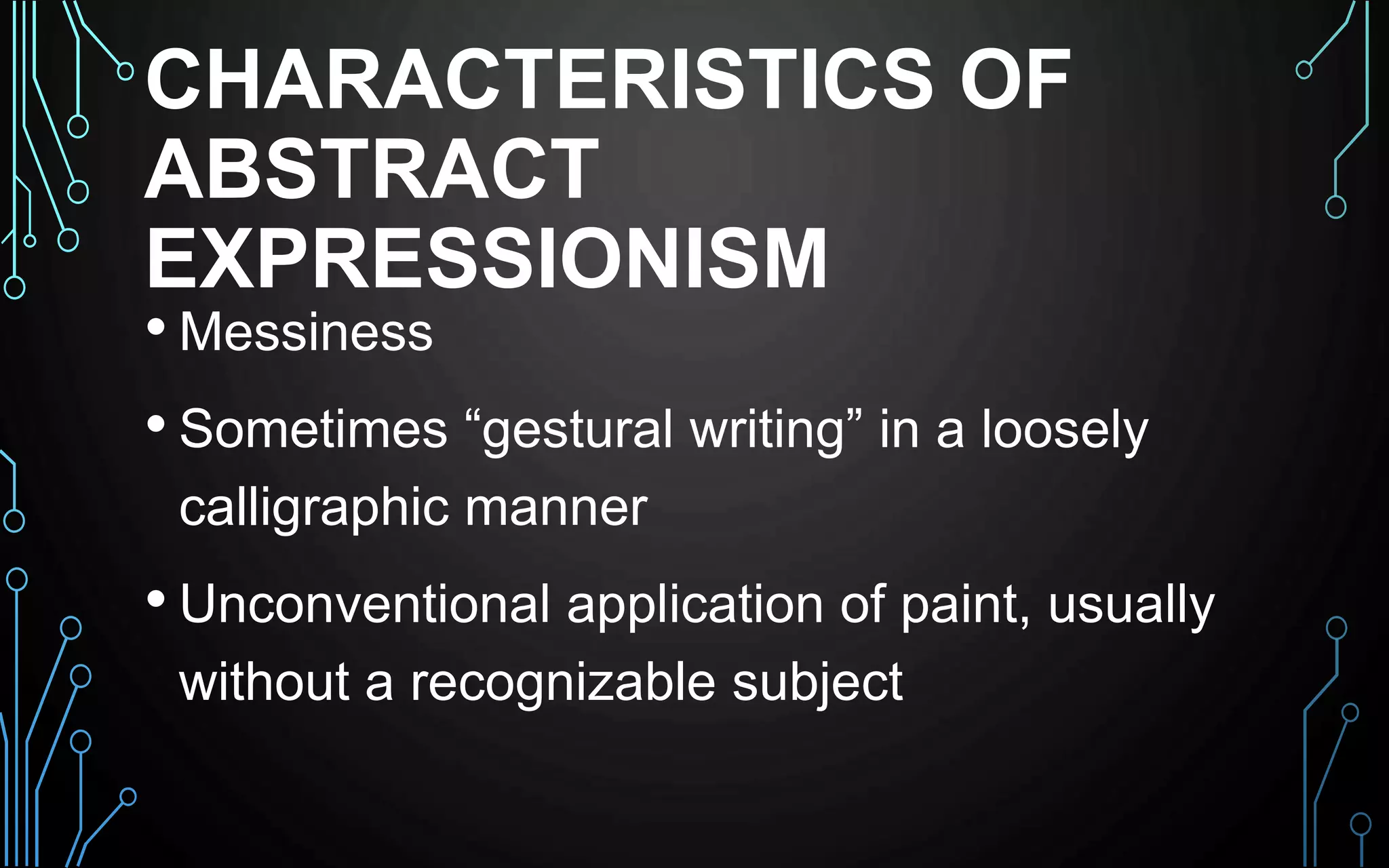 CHARACTERISTICS OF ABSTRACT EXPRESSIONISM

• Messiness

• Sometimes “gestural writing” in a loosely calligraphic manner

• Unconventional application of paint, usually without a recognizable subject